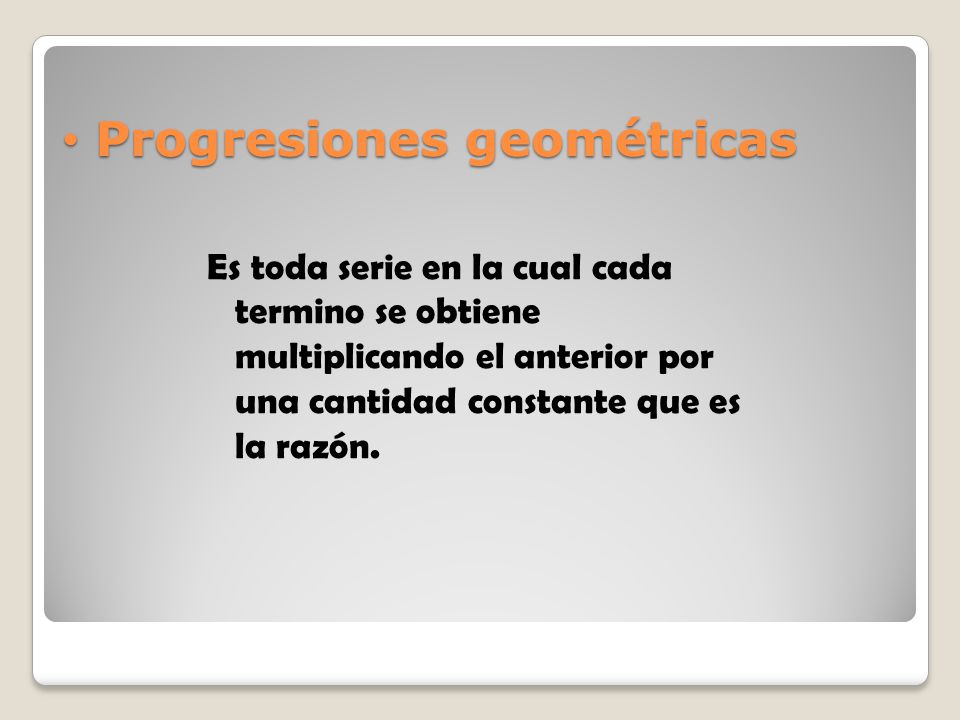 • Progresiones geométricas

Es toda serie en la cual cada termino se obtiene multiplicando el anterior por una cantidad constante que es la razón.